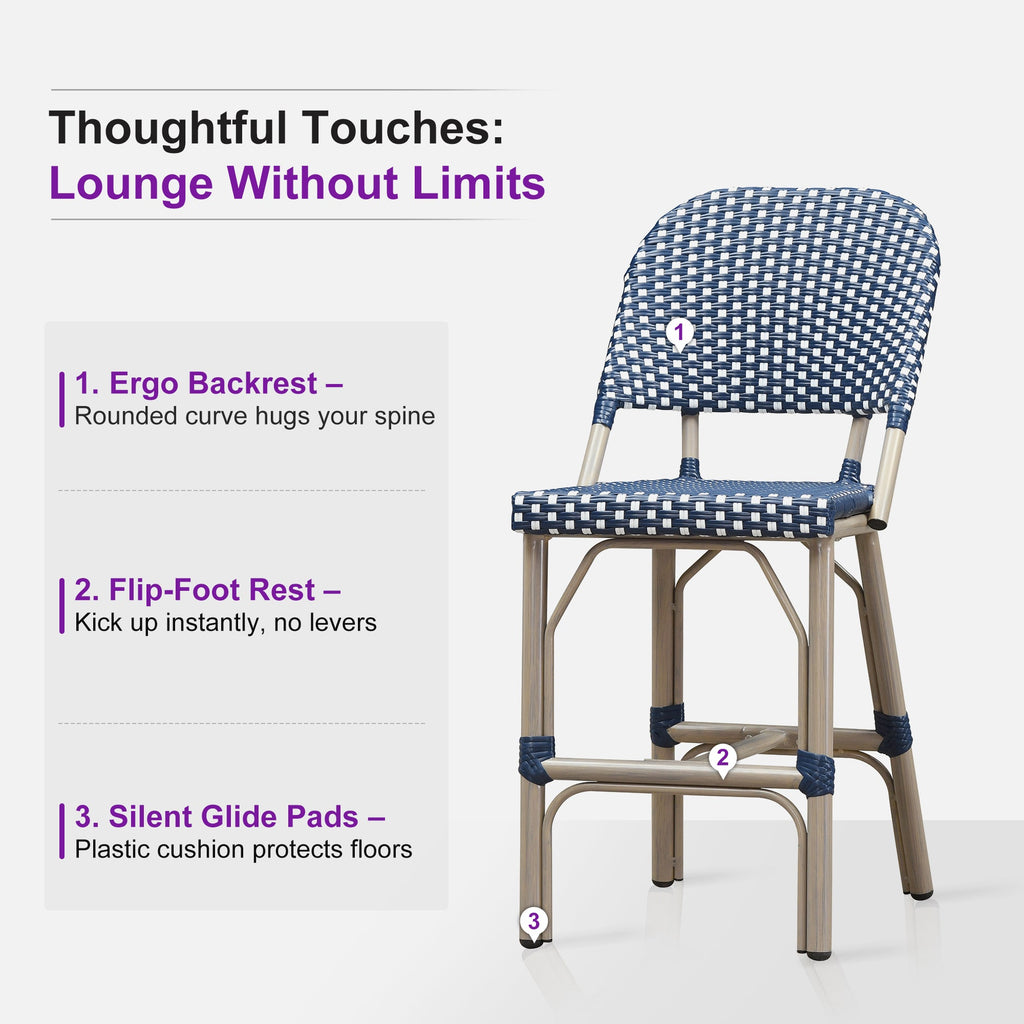 Thoughtful Touches:
Lounge Without Limits

1. Ergo Backrest –
Rounded curve hugs your spine

2. Flip-Foot Rest –
Kick up instantly, no levers

3. Silent Glide Pads –
Plastic cushion protects floors

1

2

3